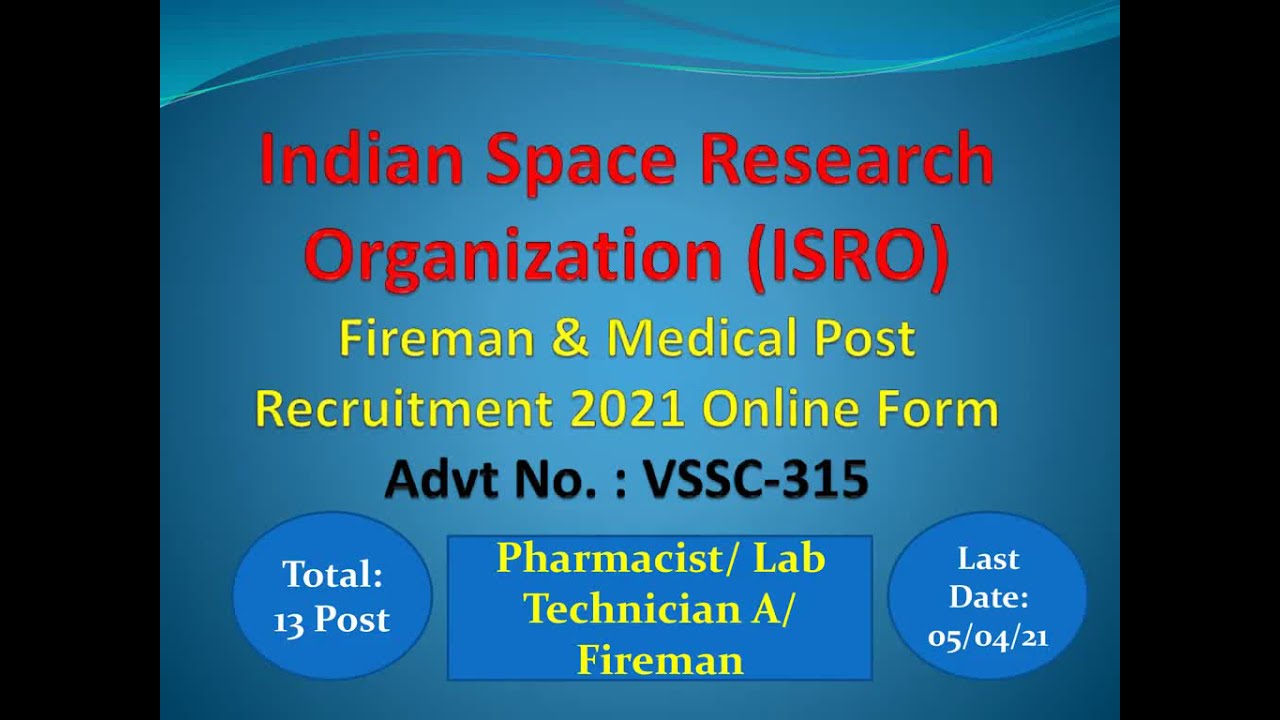 Indian Space Research Organization (ISRO)

Fireman & Medical Post Recruitment 2021 Online Form

Advt No. : VSSC-315

Total: 13 Post

Pharmacist/ Lab Technician A/ Fireman

Last Date: 05/04/21